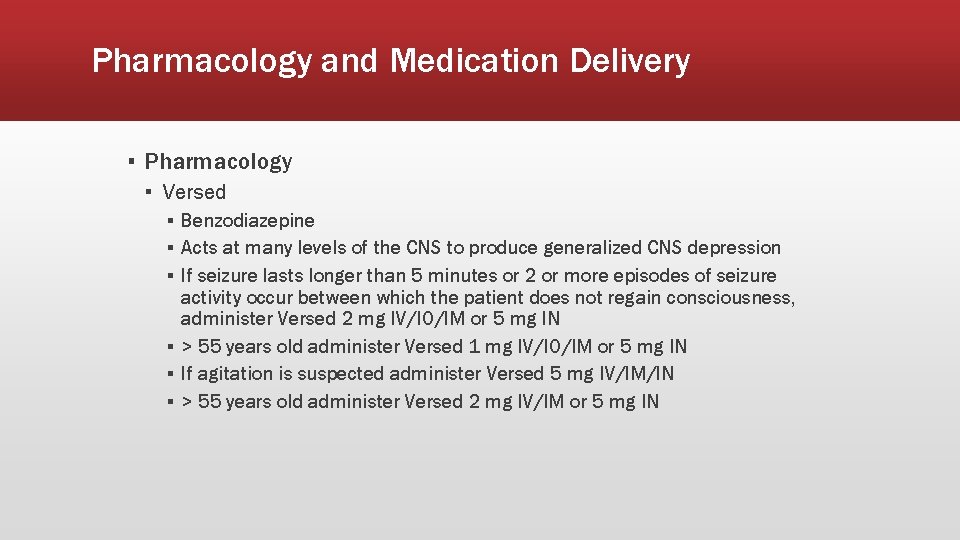 Pharmacology and Medication Delivery

▪ Pharmacology
▪ Versed
▪ Benzodiazepine
▪ Acts at many levels of the CNS to produce generalized CNS depression
▪ If seizure lasts longer than 5 minutes or 2 or more episodes of seizure activity occur between which the patient does not regain consciousness, administer Versed 2 mg IV/IO/IM or 5 mg IN
▪ > 55 years old administer Versed 1 mg IV/IO/IM or 5 mg IN
▪ If agitation is suspected administer Versed 5 mg IV/IM/IN
▪ > 55 years old administer Versed 2 mg IV/IM or 5 mg IN